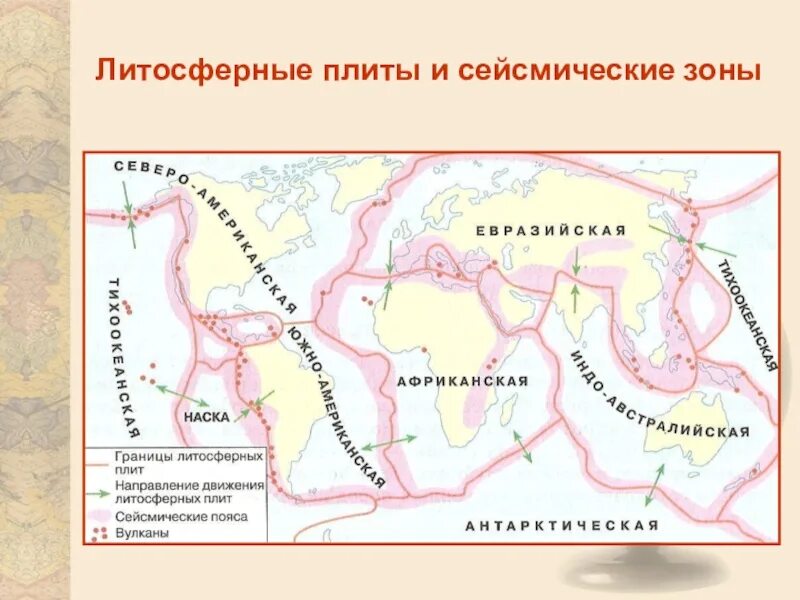 Литосферные плиты и сейсмические зоны

СЕВЕРО-АМЕРИКАНСКАЯ

ЕВРАЗИЙСКАЯ

ТИХООКЕАНСКАЯ

ТИХООКЕАНСКАЯ

ЮЖНО-АМЕРИКАНСКАЯ

АФРИКАНСКАЯ

ИНДО-АВСТРАЛИЙСКАЯ

НАСКА

АНТАРКТИЧЕСКАЯ

Границы литосферных плит
Направление движения литосферных плит
Сейсмические пояса
Вулканы